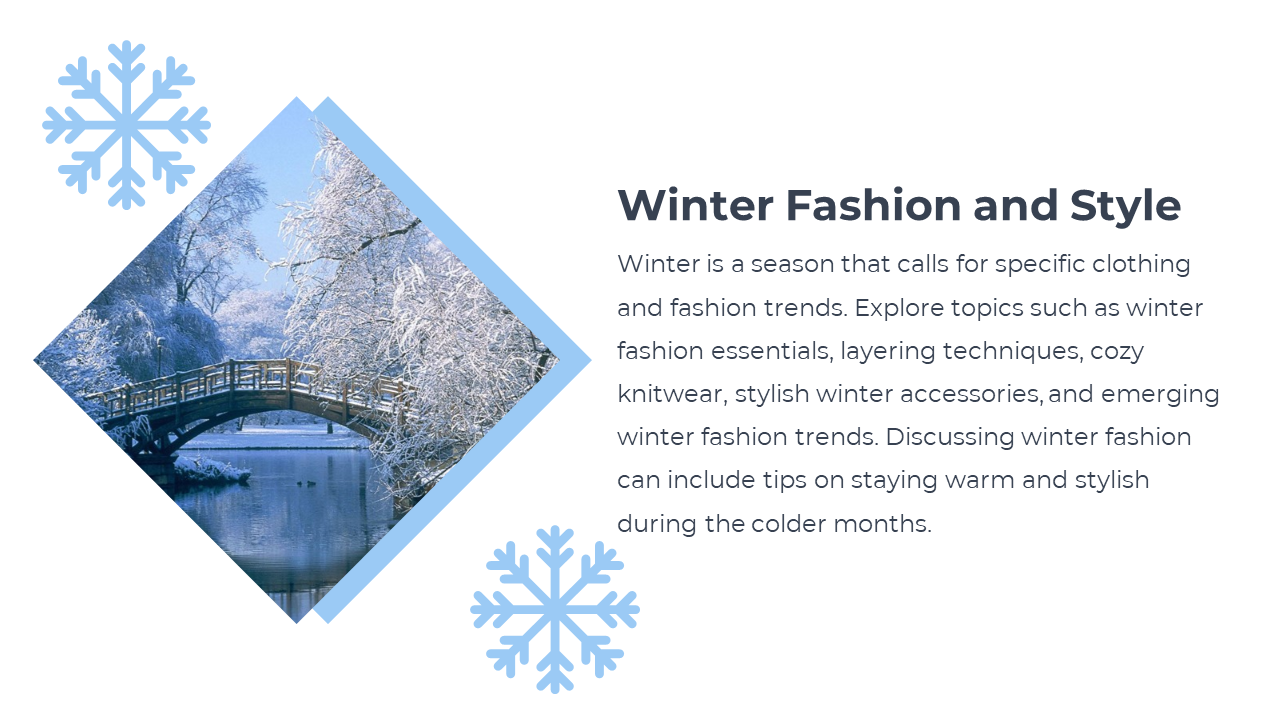 Winter Fashion and Style

Winter is a season that calls for specific clothing and fashion trends. Explore topics such as winter fashion essentials, layering techniques, cozy knitwear, stylish winter accessories, and emerging winter fashion trends. Discussing winter fashion can include tips on staying warm and stylish during the colder months.